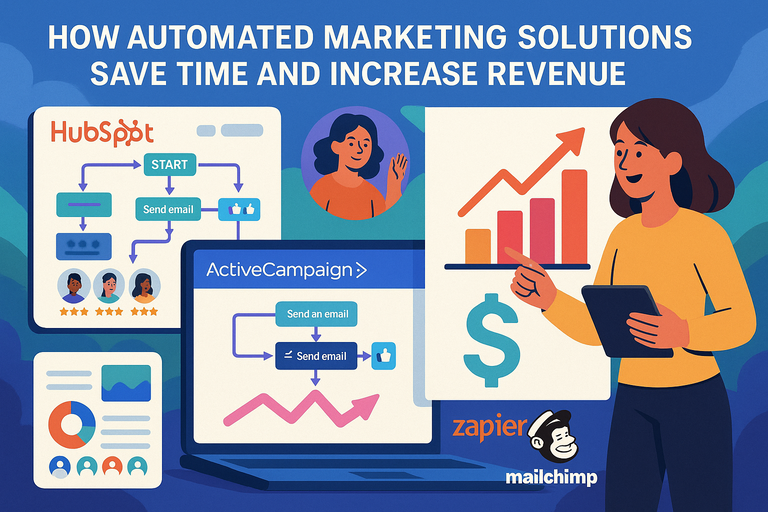 HOW AUTOMATED MARKETING SOLUTIONS SAVE TIME AND INCREASE REVENUE

HubSpot

START

Send email

ActiveCampaign >

Send an email

Send email

$

zapier

mailchimp